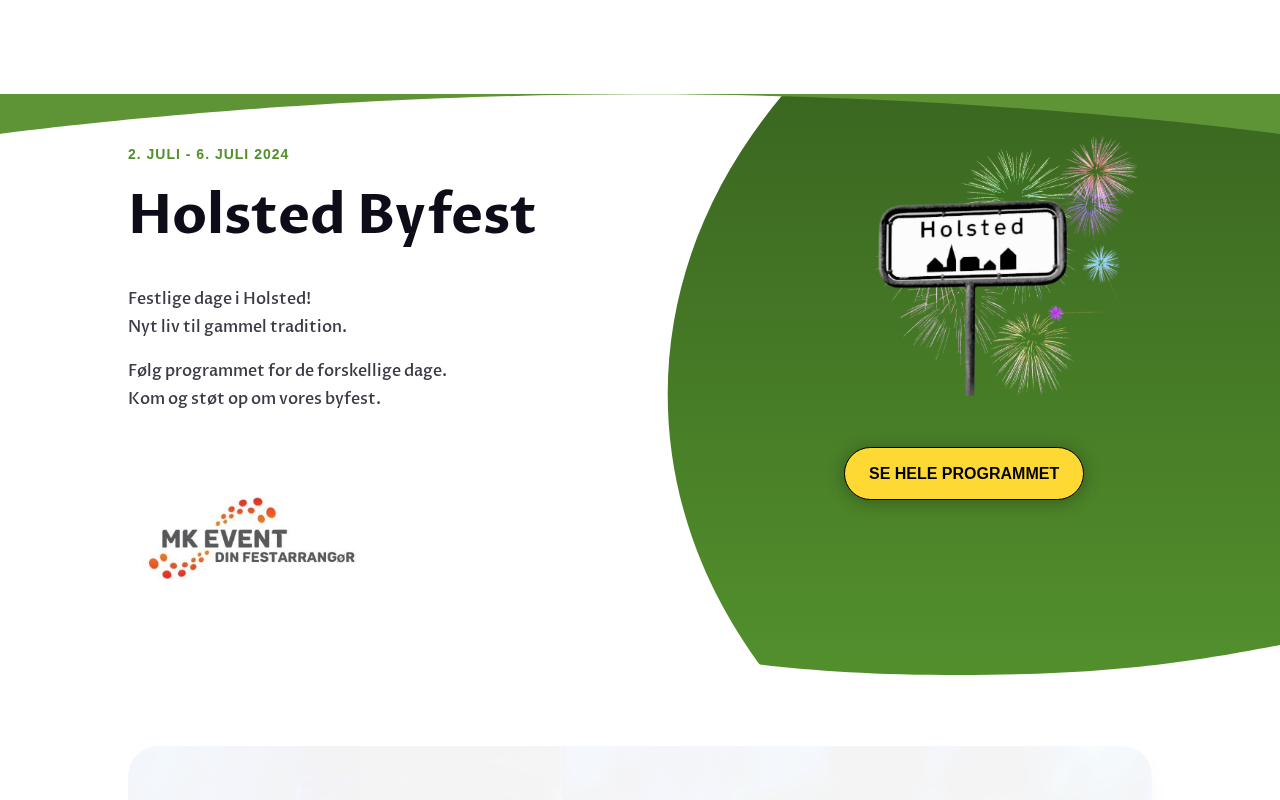 2. JULI - 6. JULI 2024

Holsted Byfest

Festlige dage i Holsted!
Nyt liv til gammel tradition.

Følg programmet for de forskellige dage.
Kom og støt op om vores byfest.

MK EVENT
DIN FESTARRANGøR

Holsted

SE HELE PROGRAMMET